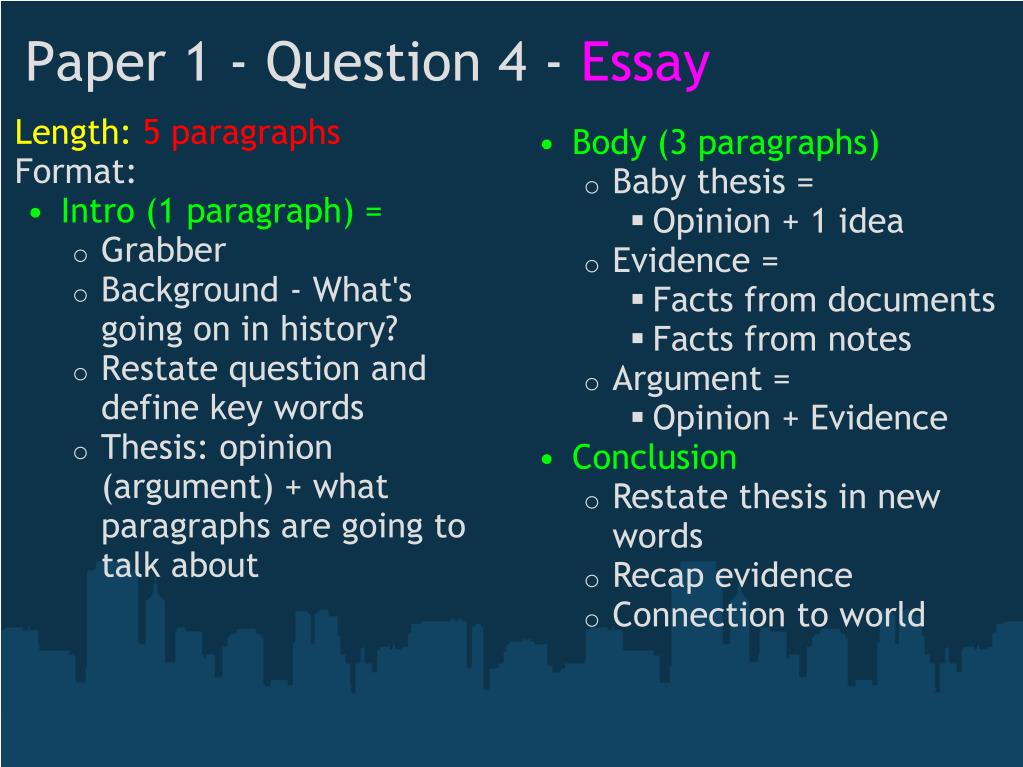 Paper 1 - Question 4 - Essay

Length: 5 paragraphs
Format:
• Intro (1 paragraph) =
 o Grabber
 o Background - What's going on in history?
 o Restate question and define key words
 o Thesis: opinion (argument) + what paragraphs are going to talk about

• Body (3 paragraphs)
 o Baby thesis =
  ▪ Opinion + 1 idea
 o Evidence =
  ▪ Facts from documents
  ▪ Facts from notes
 o Argument =
  ▪ Opinion + Evidence
• Conclusion
 o Restate thesis in new words
 o Recap evidence
 o Connection to world